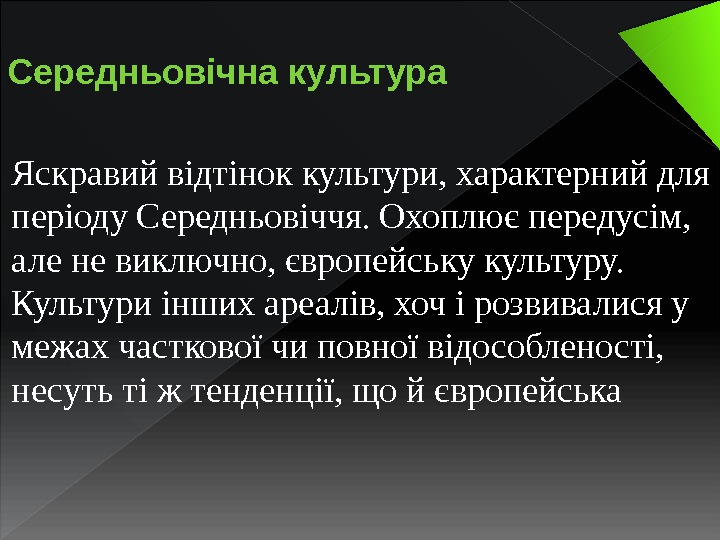 Середньовічна культура

Яскравий відтінок культури, характерний для періоду Середньовіччя. Охоплює передусім, але не виключно, європейську культуру. Культури інших ареалів, хоч і розвивалися у межах часткової чи повної відособленості, несуть ті ж тенденції, що й європейська